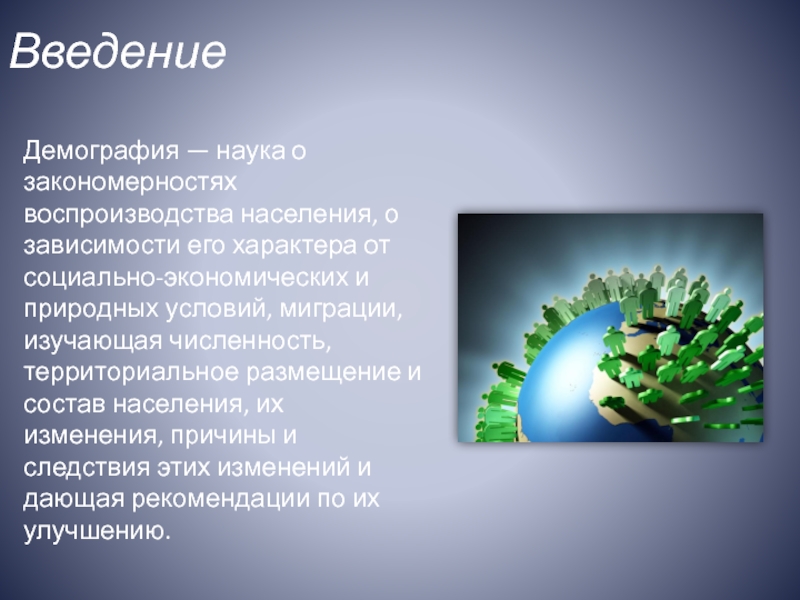 Введение

Демография — наука о закономерностях воспроизводства населения, о зависимости его характера от социально-экономических и природных условий, миграции, изучающая численность, территориальное размещение и состав населения, их изменения, причины и следствия этих изменений и дающая рекомендации по их улучшению.